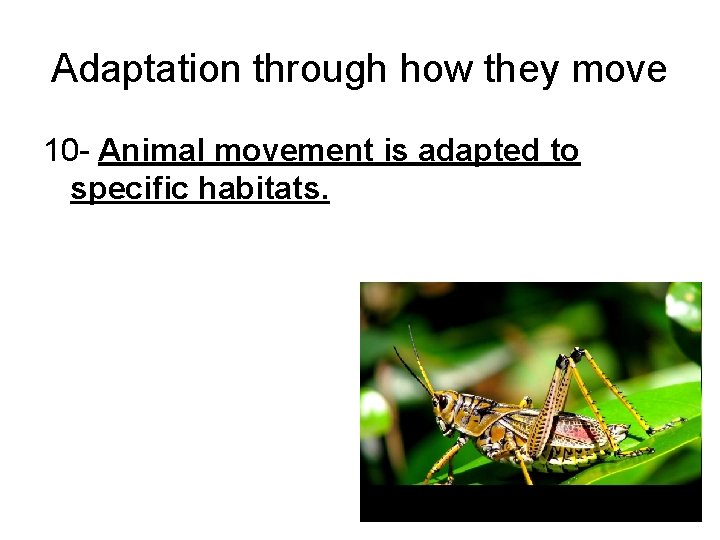 Adaptation through how they move

10- Animal movement is adapted to specific habitats.